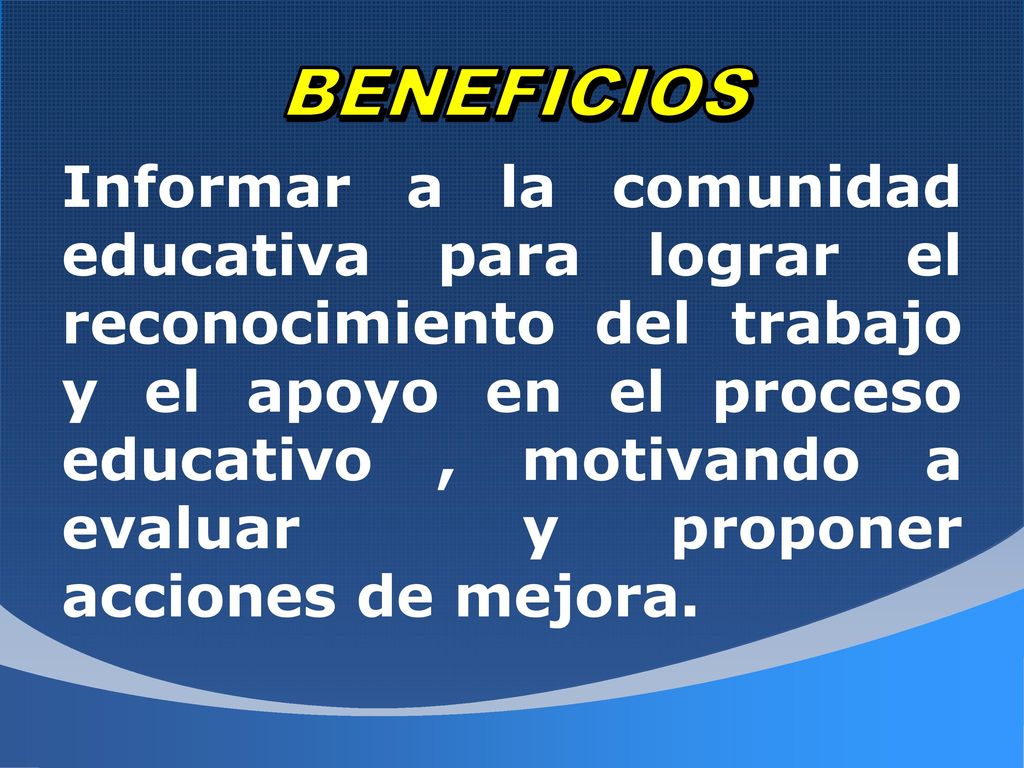 BENEFICIOS

Informar a la comunidad educativa para lograr el reconocimiento del trabajo y el apoyo en el proceso educativo , motivando a evaluar y proponer acciones de mejora.